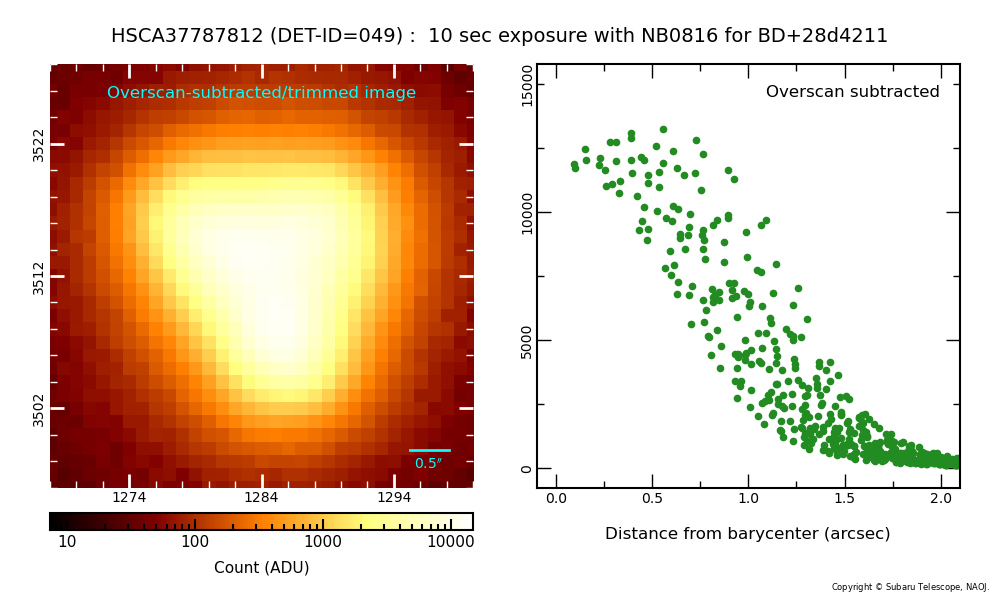 HSCA37787812 (DET-ID=049) :  10 sec exposure with NB0816 for BD+28d4211

Overscan-subtracted/trimmed image

3522
3512
3502

0.5″

1274
1284
1294

10
100
1000
10000

Count (ADU)

Overscan subtracted

15000
10000
5000
0

0.0
0.5
1.0
1.5
2.0

Distance from barycenter (arcsec)

Copyright © Subaru Telescope, NAOJ.